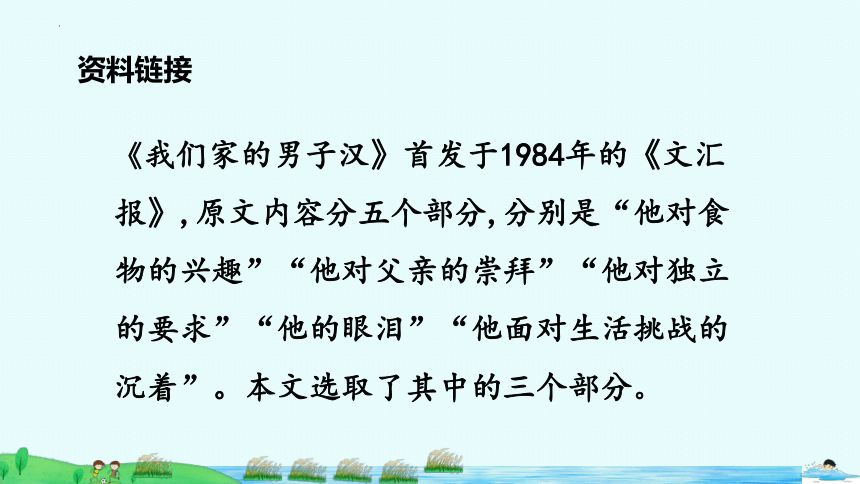 资料链接

《我们家的男子汉》首发于1984年的《文汇报》，原文内容分五个部分，分别是“他对食物的兴趣”“他对父亲的崇拜”“他对独立的要求”“他的眼泪”“他面对生活挑战的沉着”。本文选取了其中的三个部分。